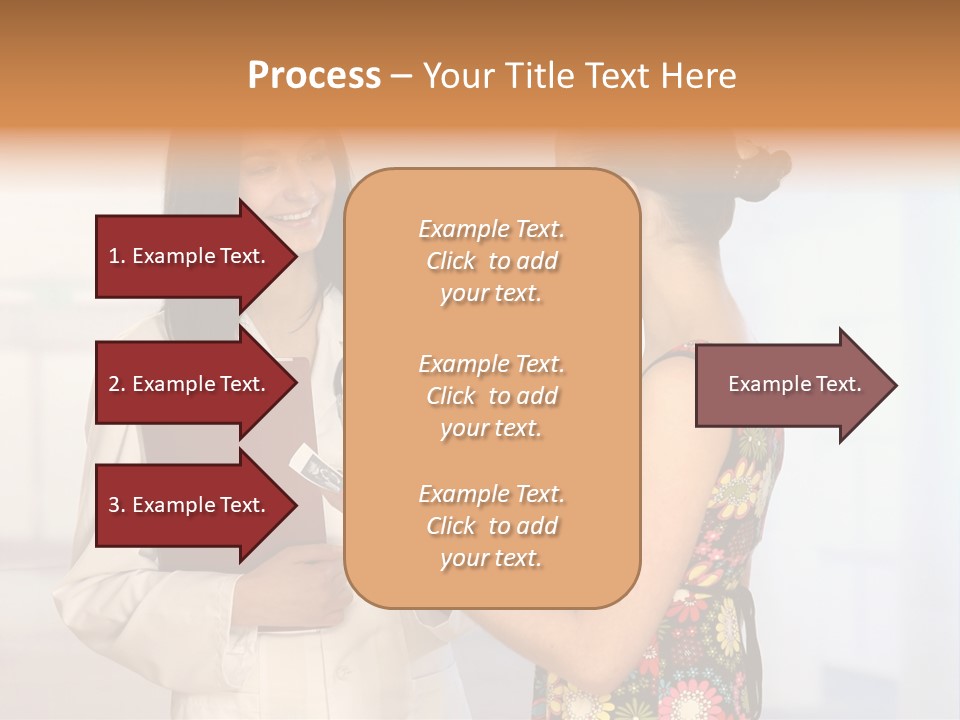 Process – Your Title Text Here

1. Example Text.

2. Example Text.

3. Example Text.

Example Text. Click to add your text.

Example Text. Click to add your text.

Example Text. Click to add your text.

Example Text.